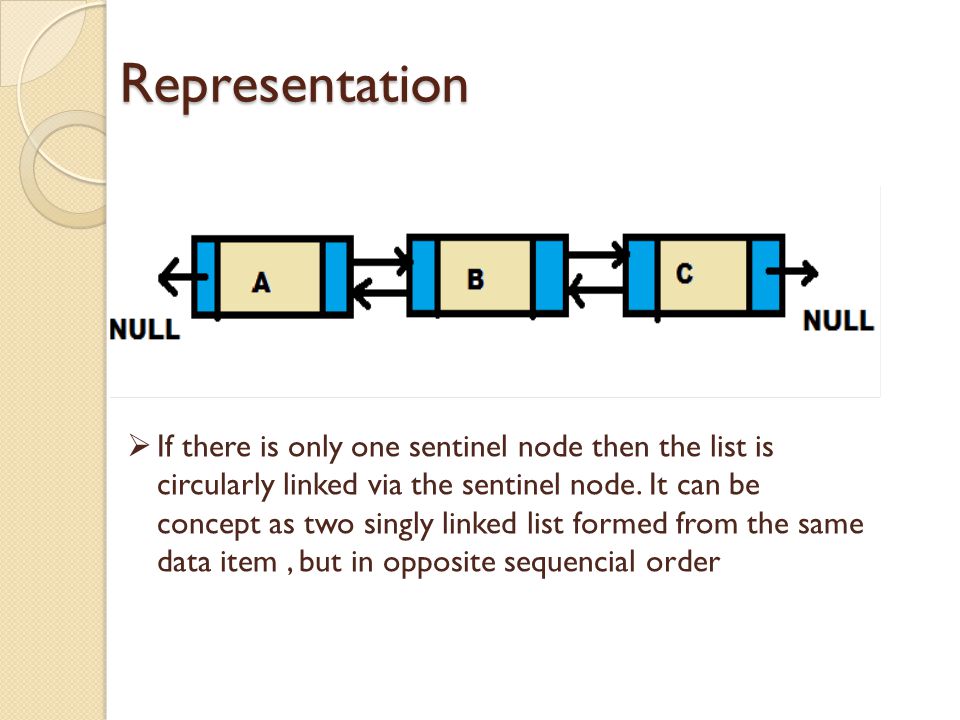 Representation

NULL

A

B

C

NULL

➢ If there is only one sentinel node then the list is circularly linked via the sentinel node. It can be concept as two singly linked list formed from the same data item , but in opposite sequencial order